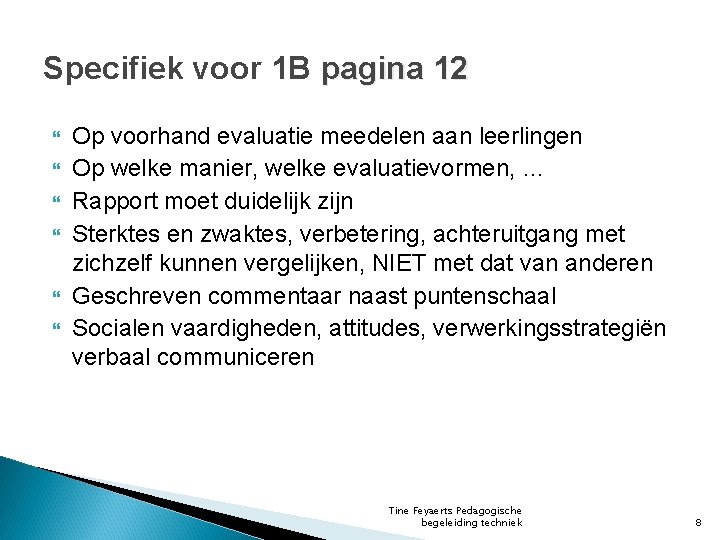 Specifiek voor 1B pagina 12

Op voorhand evaluatie meedelen aan leerlingen
Op welke manier, welke evaluatievormen, ...
Rapport moet duidelijk zijn
Sterktes en zwaktes, verbetering, achteruitgang met zichzelf kunnen vergelijken, NIET met dat van anderen
Geschreven commentaar naast puntenschaal
Socialen vaardigheden, attitudes, verwerkingsstrategiën verbaal communiceren

Tine Feyaerts Pedagogische begeleiding techniek

8